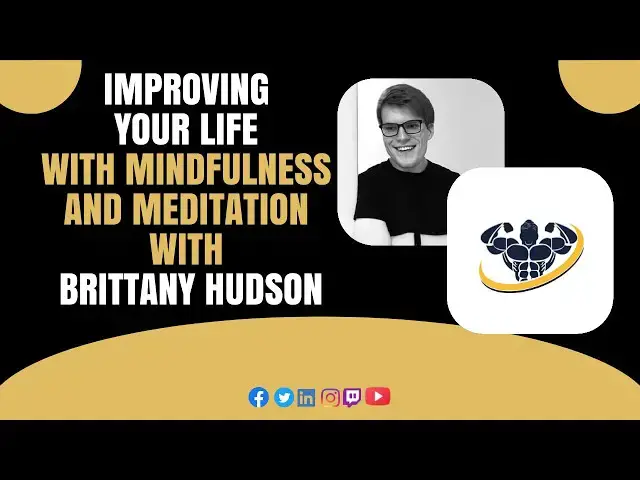 IMPROVING YOUR LIFE WITH MINDFULNESS AND MEDITATION WITH BRITTANY HUDSON